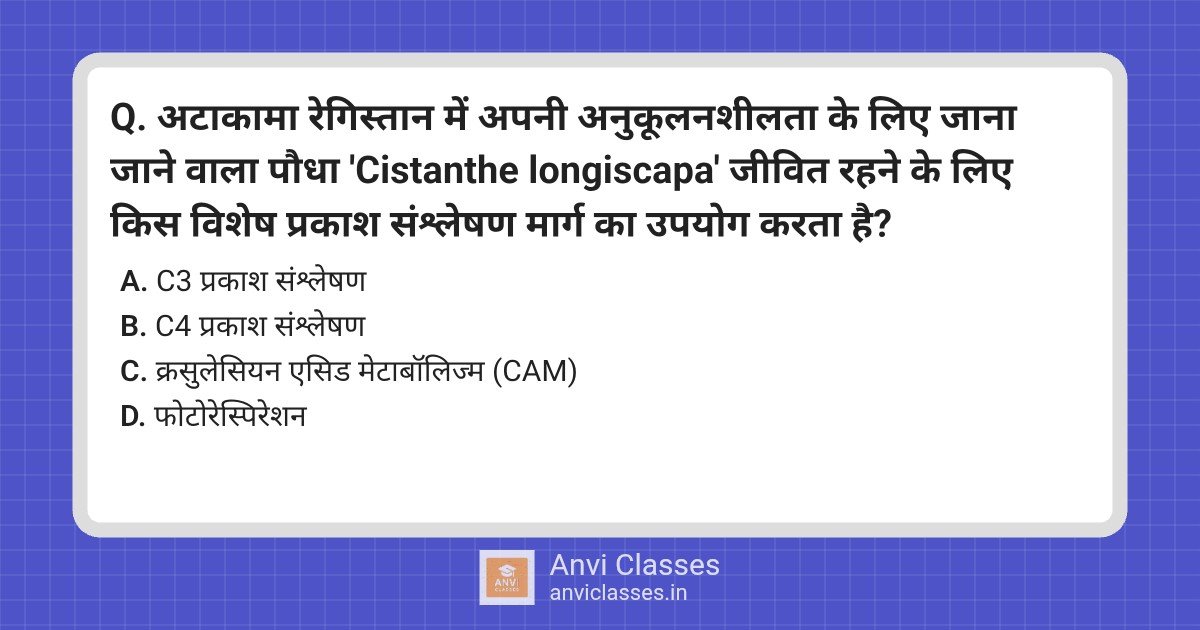 Q. अटाकामा रेगिस्तान में अपनी अनुकूलनशीलता के लिए जाना जाने वाला पौधा 'Cistanthe longiscapa' जीवित रहने के लिए किस विशेष प्रकाश संश्लेषण मार्ग का उपयोग करता है?

A. C3 प्रकाश संश्लेषण
B. C4 प्रकाश संश्लेषण
C. क्रसुलेसियन एसिड मेटाबॉलिज्म (CAM)
D. फोटोरेस्पिरेशन

ANVI CLASSES
Anvi Classes
anviclasses.in